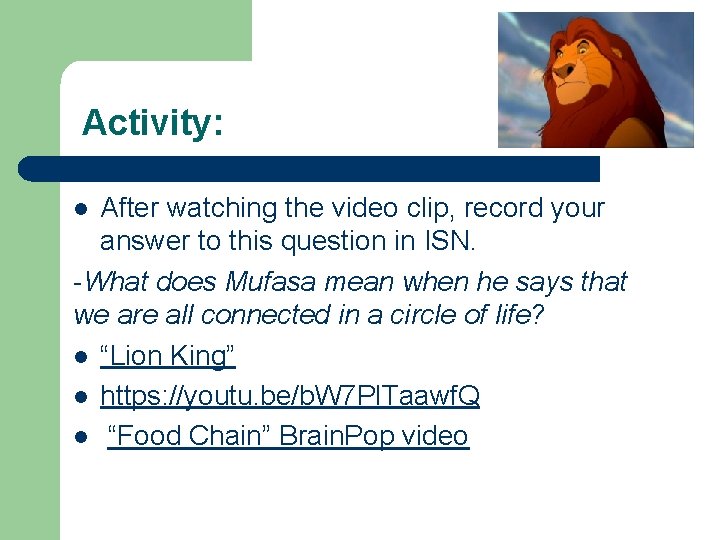 Activity:

- After watching the video clip, record your answer to this question in ISN.

-What does Mufasa mean when he says that we are all connected in a circle of life?

- “Lion King”
- https://youtu.be/bW7PlTaawfQ
- “Food Chain” BrainPop video